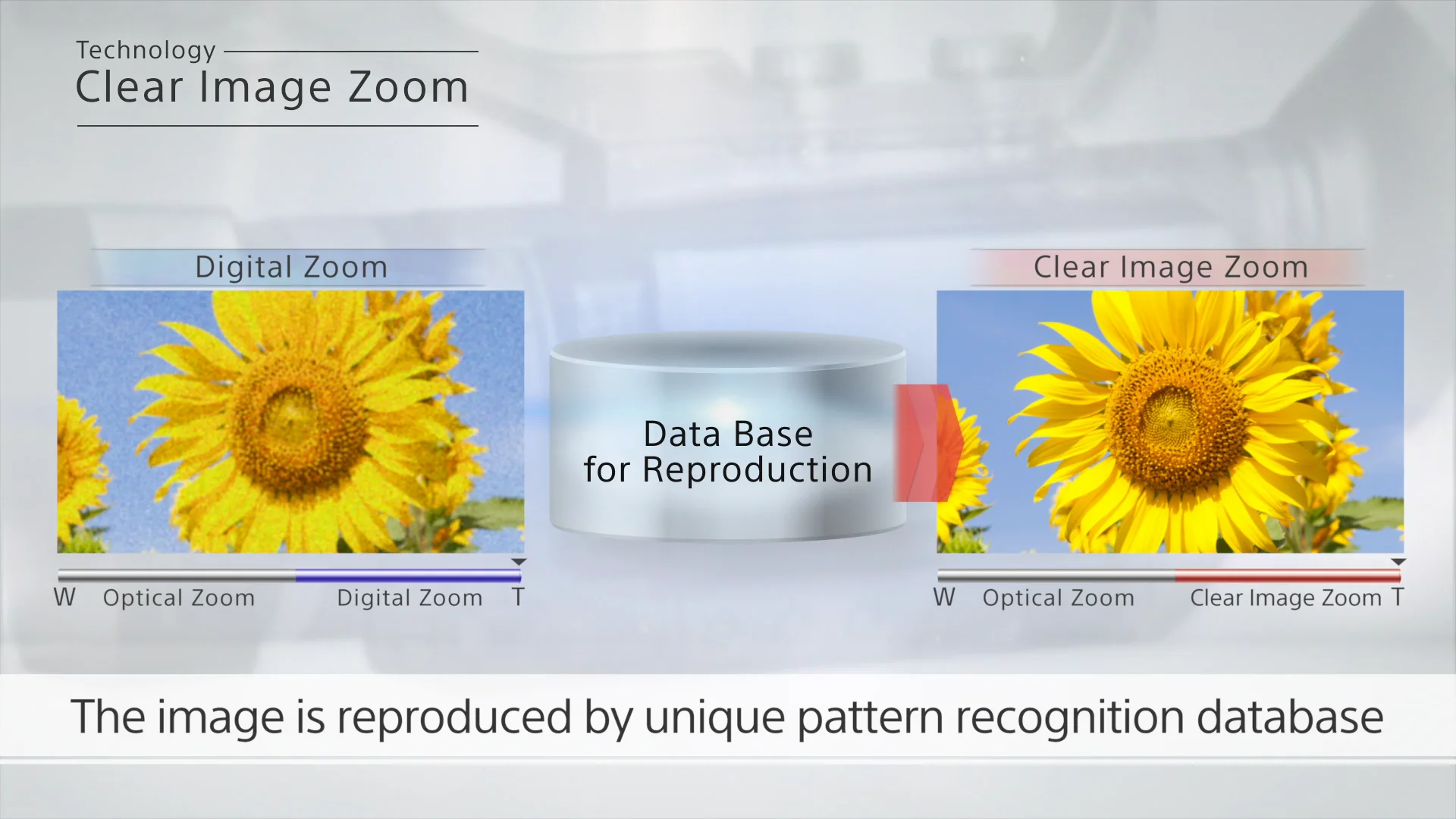 Technology
Clear Image Zoom

Digital Zoom

W Optical Zoom Digital Zoom T

Data Base
for Reproduction

Clear Image Zoom

W Optical Zoom Clear Image Zoom T

The image is reproduced by unique pattern recognition database